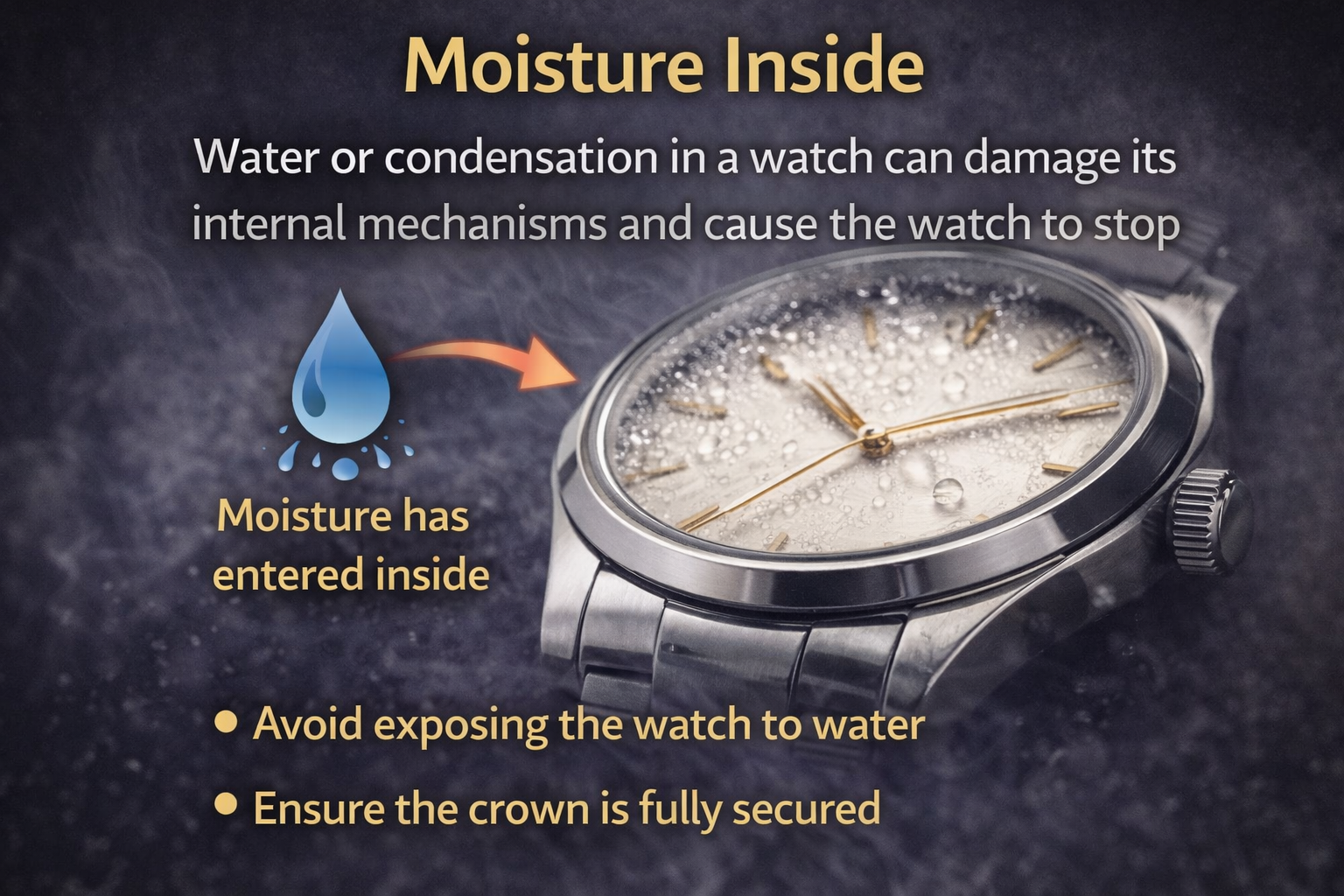 Moisture Inside

Water or condensation in a watch can damage its internal mechanisms and cause the watch to stop

Moisture has entered inside

• Avoid exposing the watch to water

• Ensure the crown is fully secured